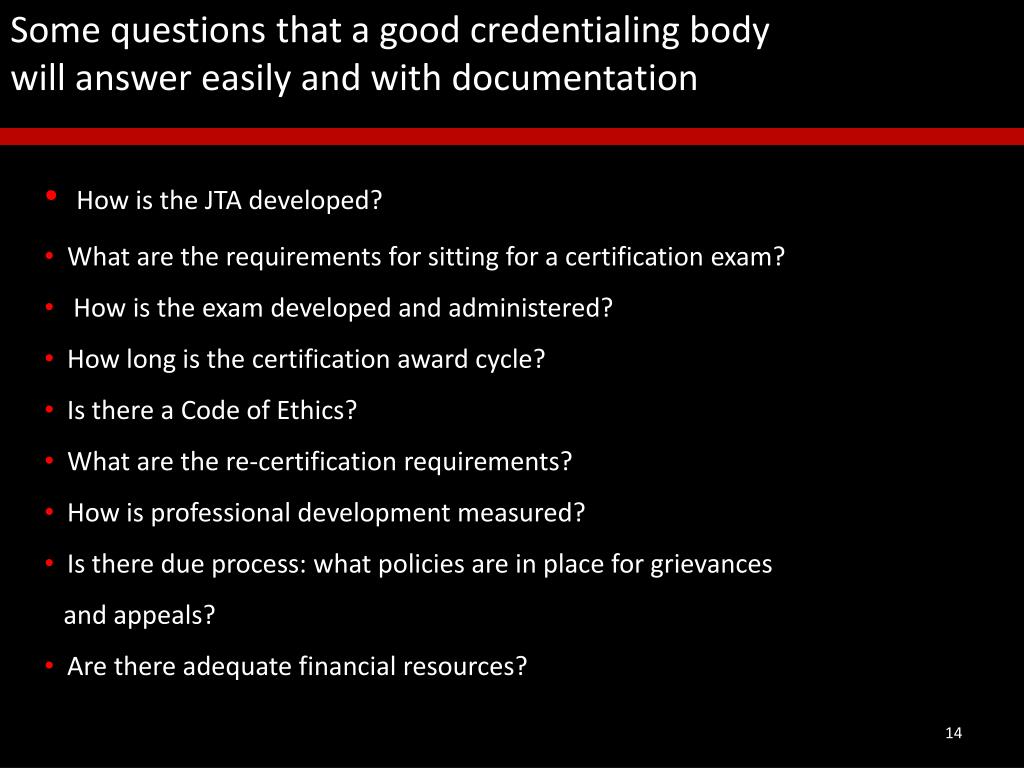 Some questions that a good credentialing body will answer easily and with documentation

• How is the JTA developed?
• What are the requirements for sitting for a certification exam?
• How is the exam developed and administered?
• How long is the certification award cycle?
• Is there a Code of Ethics?
• What are the re-certification requirements?
• How is professional development measured?
• Is there due process: what policies are in place for grievances and appeals?
• Are there adequate financial resources?

14